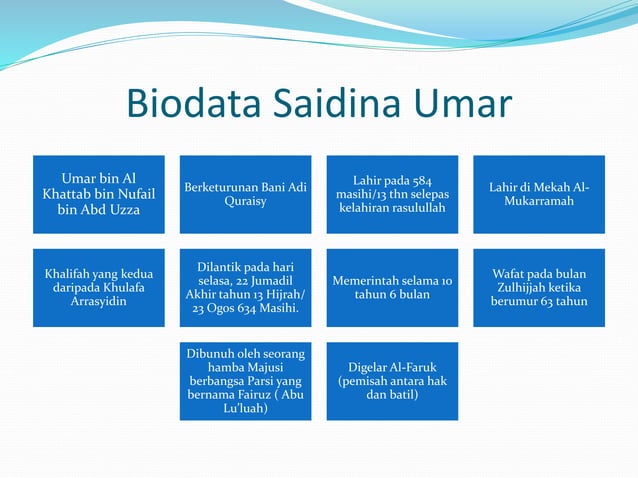 Biodata Saidina Umar

Umar bin Al Khattab bin Nufail bin Abd Uzza

Berketurunan Bani Adi Quraisy

Lahir pada 584 masihi/13 thn selepas kelahiran rasulullah

Lahir di Mekah Al-Mukarramah

Khalifah yang kedua daripada Khulafa Arrasyidin

Dilantik pada hari selasa, 22 Jumadil Akhir tahun 13 Hijrah/ 23 Ogos 634 Masihi.

Memerintah selama 10 tahun 6 bulan

Wafat pada bulan Zulhijjah ketika berumur 63 tahun

Dibunuh oleh seorang hamba Majusi berbangsa Parsi yang bernama Fairuz ( Abu Lu'luah)

Digelar Al-Faruk (pemisah antara hak dan batil)